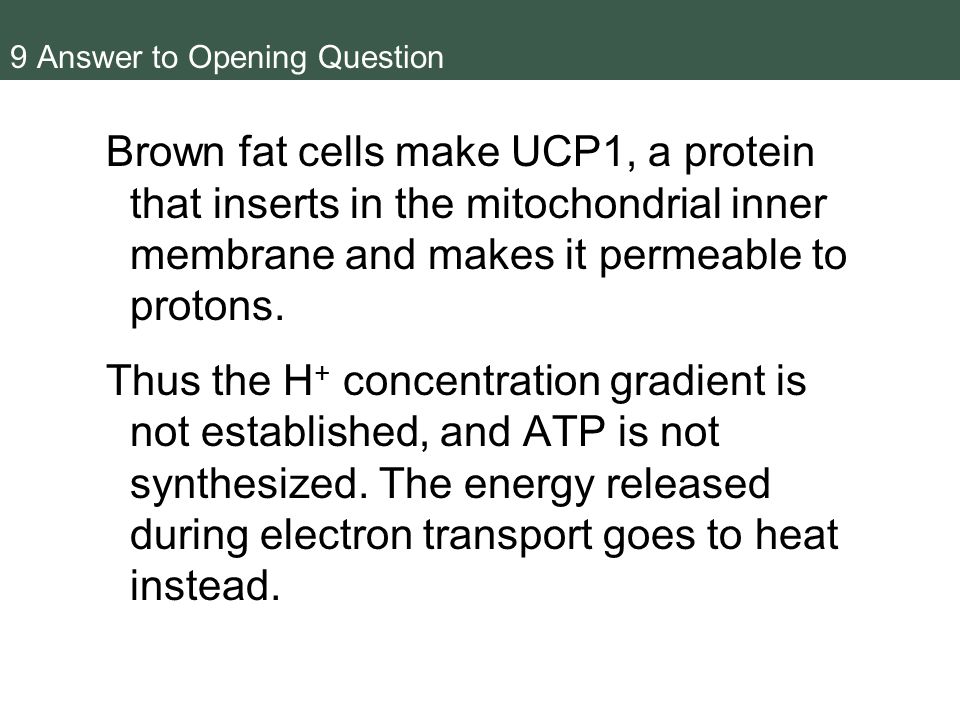 9 Answer to Opening Question

Brown fat cells make UCP1, a protein that inserts in the mitochondrial inner membrane and makes it permeable to protons.

Thus the $H^+$ concentration gradient is not established, and ATP is not synthesized. The energy released during electron transport goes to heat instead.